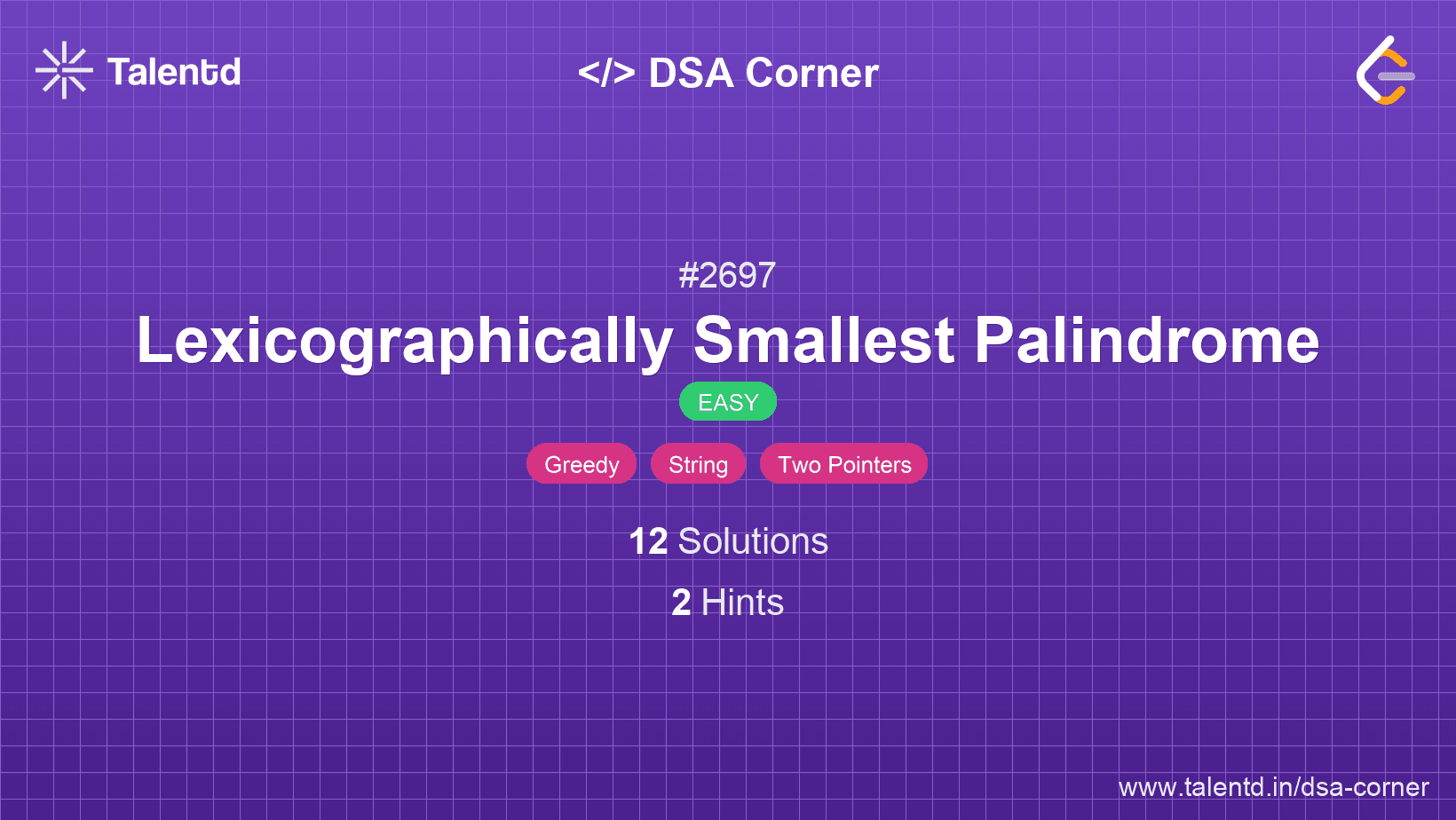 Talentd

</> DSA Corner

#2697

Lexicographically Smallest Palindrome

EASY

Greedy String Two Pointers

12 Solutions

2 Hints

www.talentd.in/dsa-corner